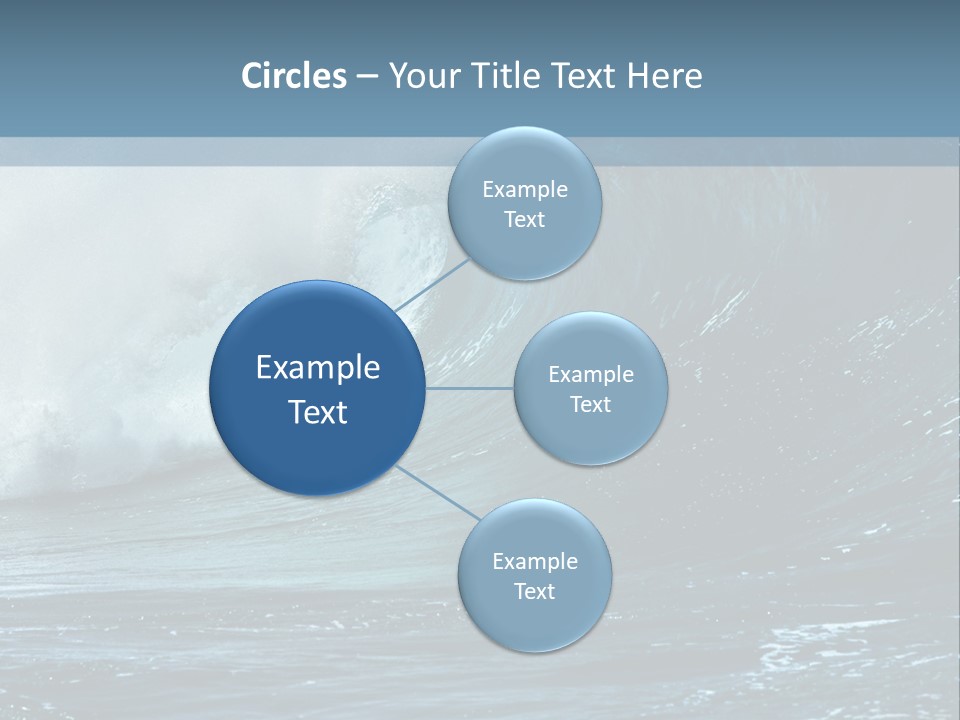 Circles – Your Title Text Here

Example Text

Example Text

Example Text

Example Text